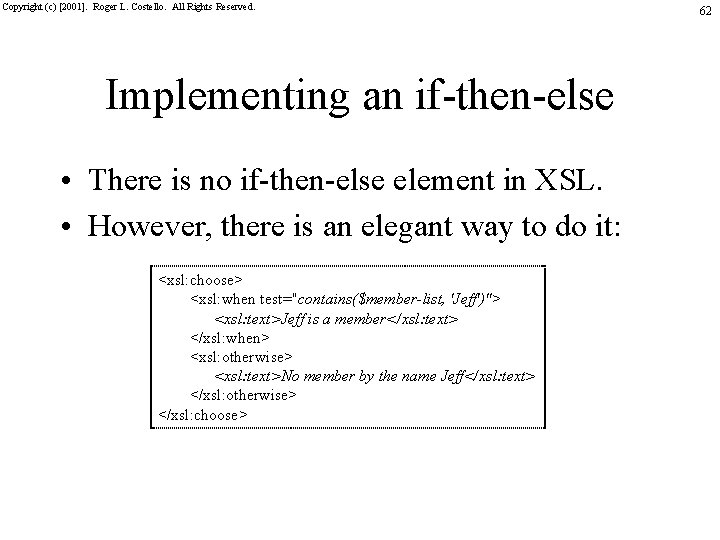 Copyright (c) [2001]. Roger L. Costello. All Rights Reserved.

62

Implementing an if-then-else

• There is no if-then-else element in XSL.
• However, there is an elegant way to do it:

<xsl:choose>
<xsl:when test="contains($member-list, 'Jeff')">
<xsl:text>Jeff is a member</xsl:text>
</xsl:when>
<xsl:otherwise>
<xsl:text>No member by the name Jeff</xsl:text>
</xsl:otherwise>
</xsl:choose>